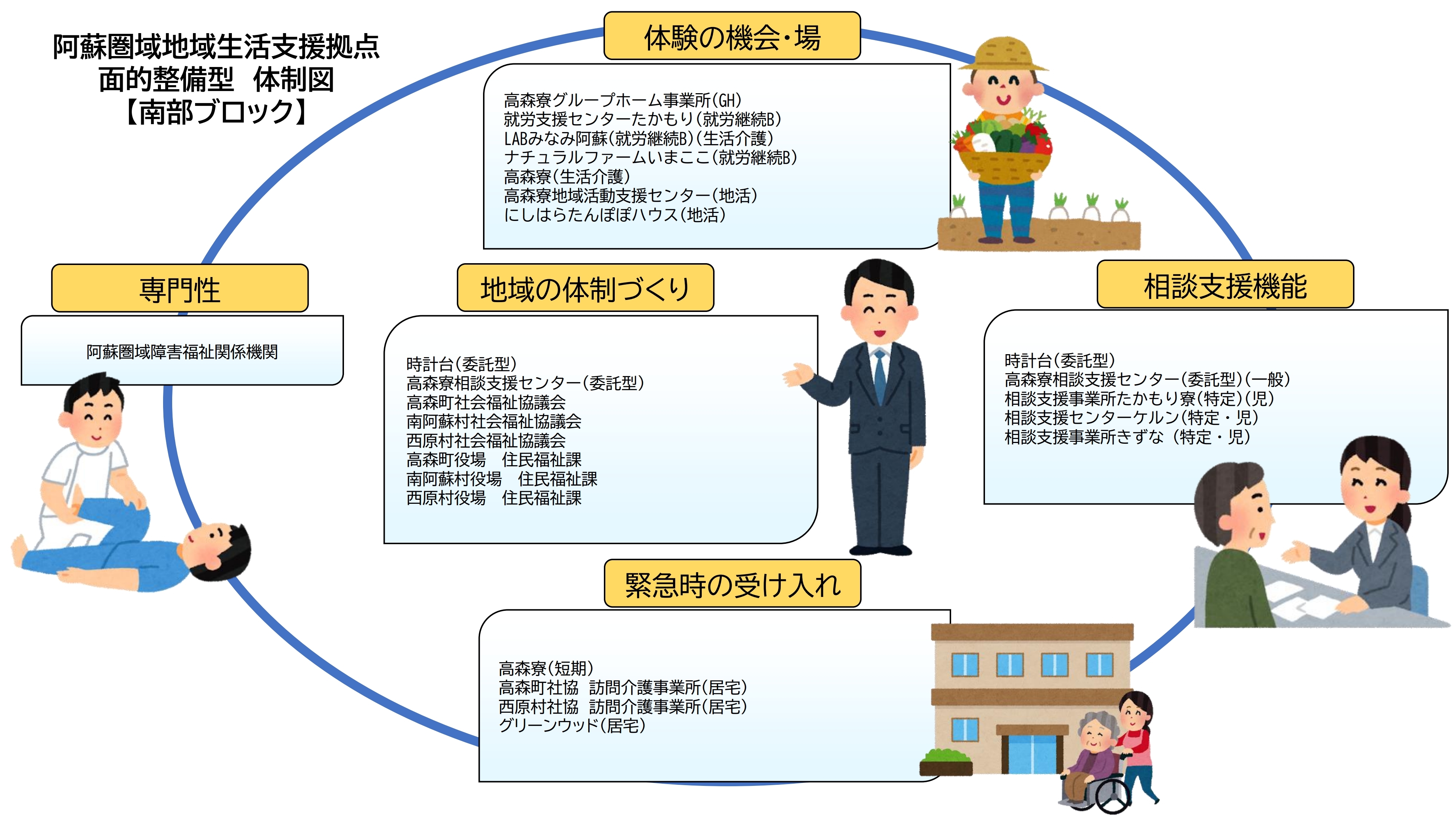 阿蘇圏域地域生活支援拠点
面的整備型　体制図
【南部ブロック】

体験の機会・場

高森寮グループホーム事業所(GH)
就労支援センターたかもり(就労継続B)
LABみなみ阿蘇(就労継続B)(生活介護)
ナチュラルファームいまここ(就労継続B)
高森寮(生活介護)
高森寮地域活動支援センター(地活)
にしはらたんぽぽハウス(地活)

専門性

阿蘇圏域障害福祉関係機関

地域の体制づくり

時計台(委託型)
高森寮相談支援センター(委託型)
高森町社会福祉協議会
南阿蘇村社会福祉協議会
西原村社会福祉協議会
高森町役場　住民福祉課
南阿蘇村役場　住民福祉課
西原村役場　住民福祉課

相談支援機能

時計台(委託型)
高森寮相談支援センター(委託型)(一般)
相談支援事業所たかもり寮(特定)(児)
相談支援センターケルン(特定・児)
相談支援事業所きずな（特定・児）

緊急時の受け入れ

高森寮(短期)
高森町社協　訪問介護事業所(居宅)
西原村社協　訪問介護事業所(居宅)
グリーンウッド(居宅)